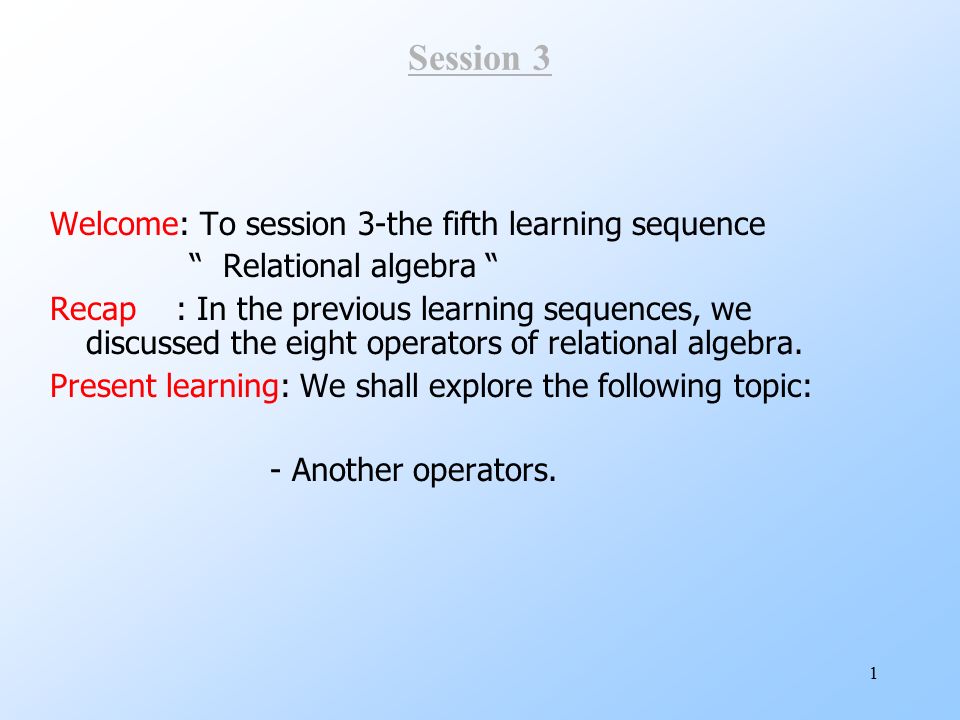 Session 3

Welcome: To session 3-the fifth learning sequence
“ Relational algebra “

Recap : In the previous learning sequences, we discussed the eight operators of relational algebra.

Present learning: We shall explore the following topic:

- Another operators.

1